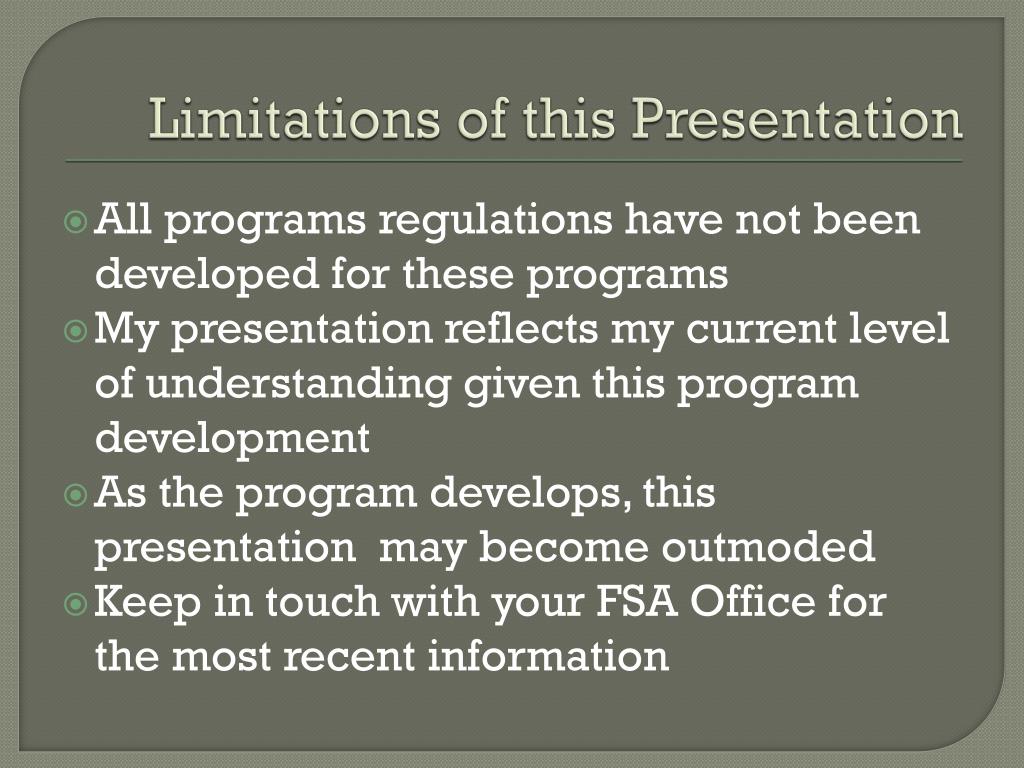 Limitations of this Presentation

All programs regulations have not been developed for these programs

My presentation reflects my current level of understanding given this program development

As the program develops, this presentation may become outmoded

Keep in touch with your FSA Office for the most recent information